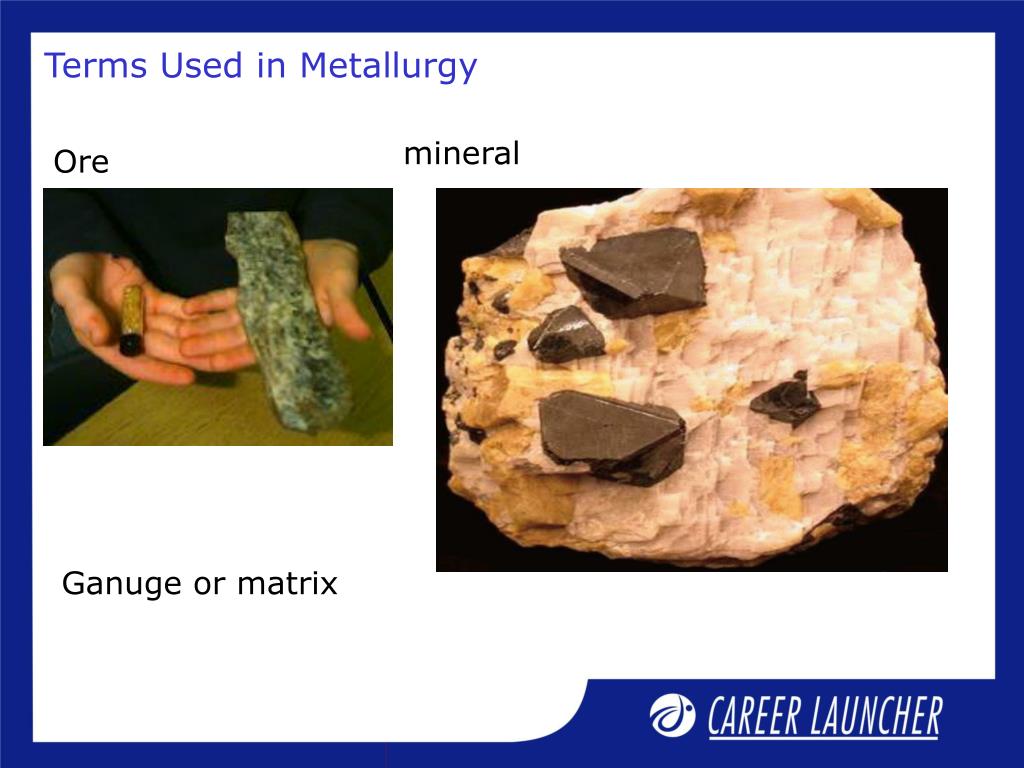 Terms Used in Metallurgy

Ore

mineral

Ganuge or matrix

CAREER LAUNCHER